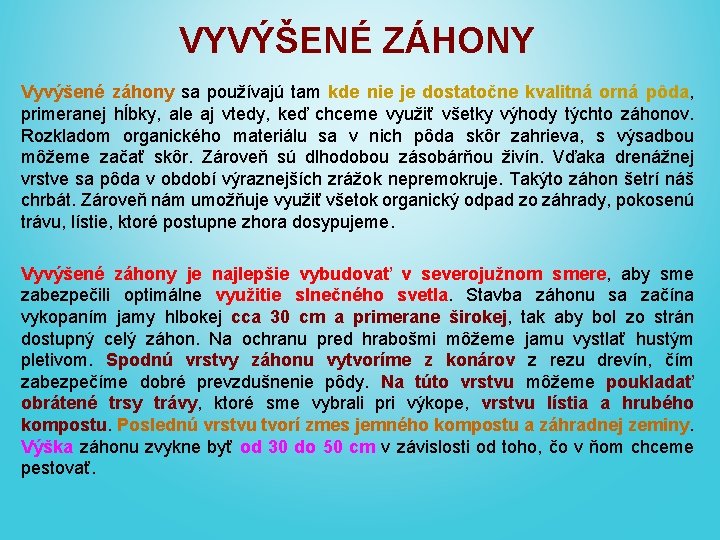 VYVÝŠENÉ ZÁHONY

Vyvýšené záhony sa používajú tam kde nie je dostatočne kvalitná orná pôda, primeranej hĺbky, ale aj vtedy, keď chceme využiť všetky výhody týchto záhonov. Rozkladom organického materiálu sa v nich pôda skôr zahrieva, s výsadbou môžeme začať skôr. Zároveň sú dlhodobou zásobárňou živín. Vďaka drenážnej vrstve sa pôda v období výraznejších zrážok nepremokruje. Takýto záhon šetrí náš chrbát. Zároveň nám umožňuje využiť všetok organický odpad zo záhrady, pokosenú trávu, lístie, ktoré postupne zhora dosypujeme.

Vyvýšené záhony je najlepšie vybudovať v severojužnom smere, aby sme zabezpečili optimálne využitie slnečného svetla. Stavba záhonu sa začína vykopaním jamy hlbokej cca 30 cm a primerane širokej, tak aby bol zo strán dostupný celý záhon. Na ochranu pred hrabošmi môžeme jamu vystlať hustým pletivom. Spodnú vrstvy záhonu vytvoríme z konárov z rezu drevín, čím zabezpečíme dobré prevzdušnenie pôdy. Na túto vrstvu môžeme poukladať obrátené trsy trávy, ktoré sme vybrali pri výkope, vrstvu lístia a hrubého kompostu. Poslednú vrstvu tvorí zmes jemného kompostu a záhradnej zeminy. Výška záhonu zvykne byť od 30 do 50 cm v závislosti od toho, čo v ňom chceme pestovať.